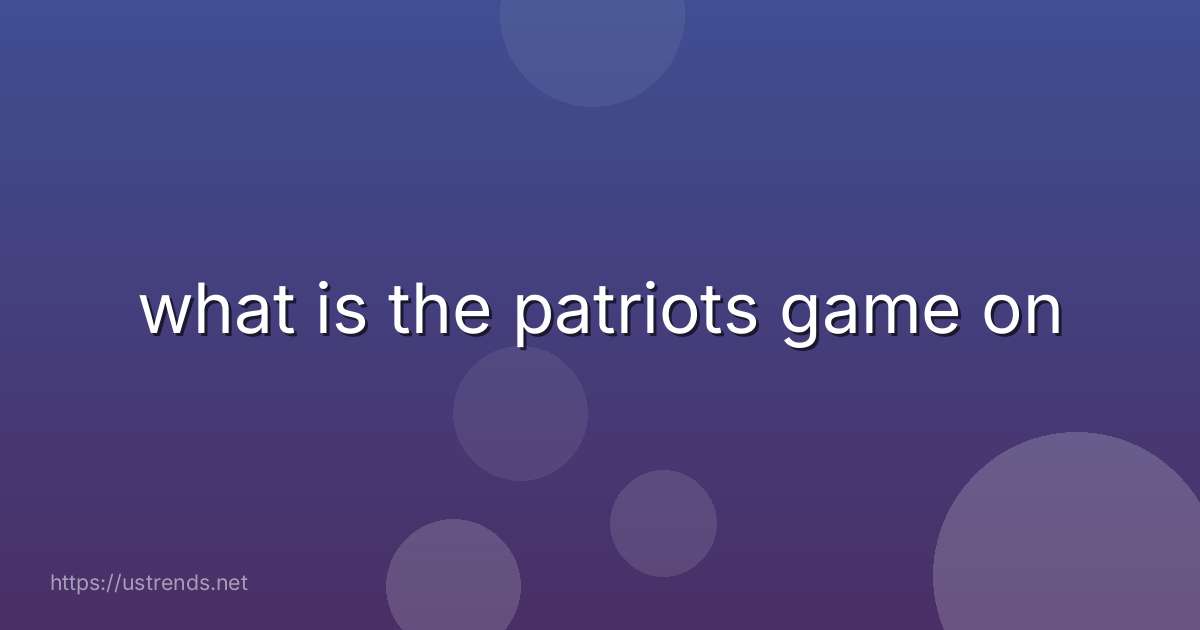 what is the patriots game on

https://ustrends.net